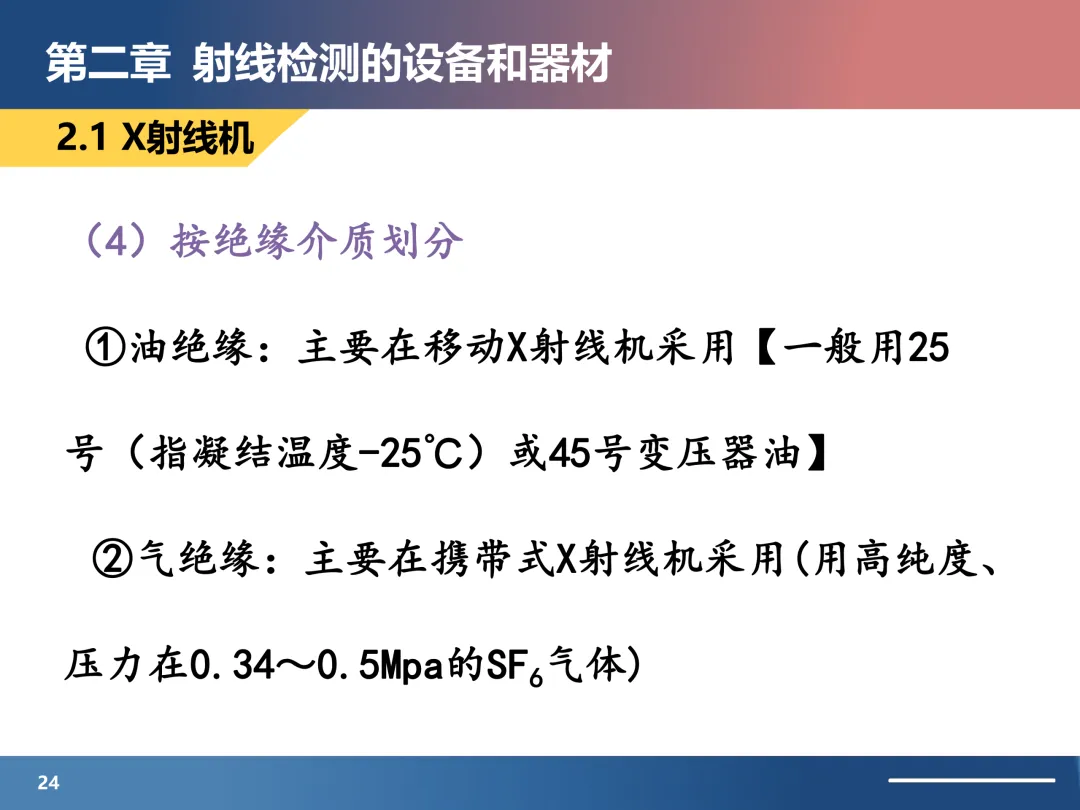 第二章 射线检测的设备和器材

2.1 X射线机

（4）按绝缘介质划分

①油绝缘：主要在移动X射线机采用【一般用25号（指凝结温度-25℃）或45号变压器油】

②气绝缘：主要在携带式X射线机采用(用高纯度、压力在0.34～0.5Mpa的$SF_6$气体)

24